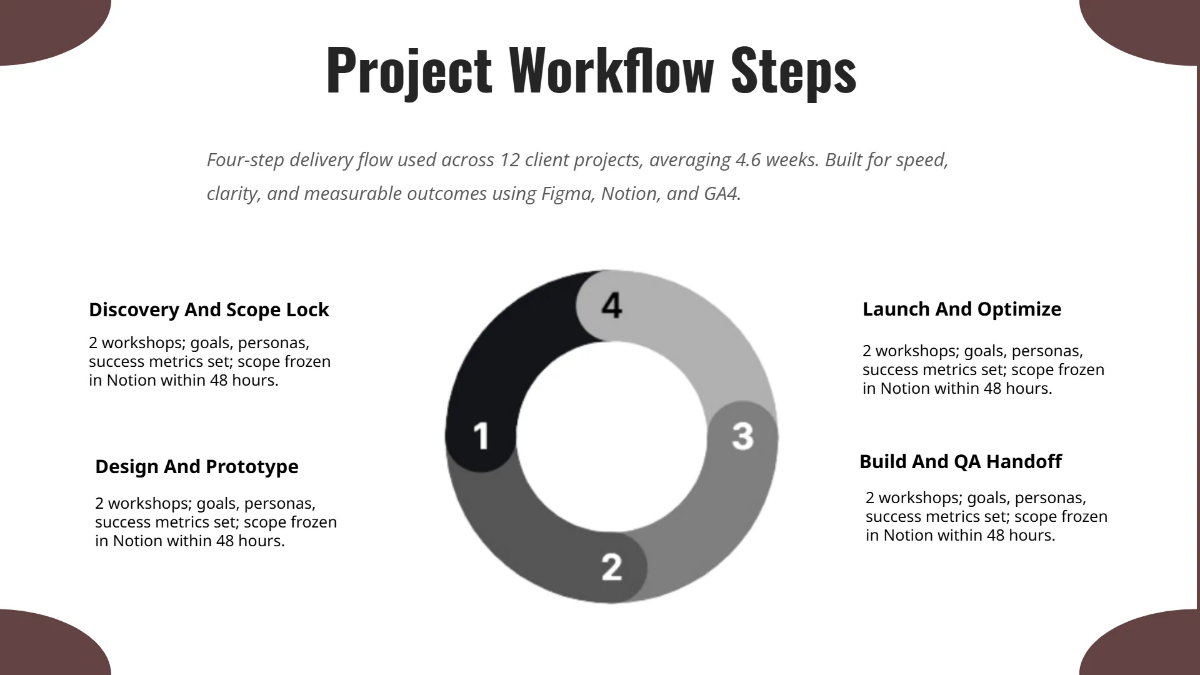 Project Workflow Steps

Four-step delivery flow used across 12 client projects, averaging 4.6 weeks. Built for speed, clarity, and measurable outcomes using Figma, Notion, and GA4.

Discovery And Scope Lock

2 workshops; goals, personas, success metrics set; scope frozen in Notion within 48 hours.

Design And Prototype

2 workshops; goals, personas, success metrics set; scope frozen in Notion within 48 hours.

4

1

3

2

Launch And Optimize

2 workshops; goals, personas, success metrics set; scope frozen in Notion within 48 hours.

Build And QA Handoff

2 workshops; goals, personas, success metrics set; scope frozen in Notion within 48 hours.